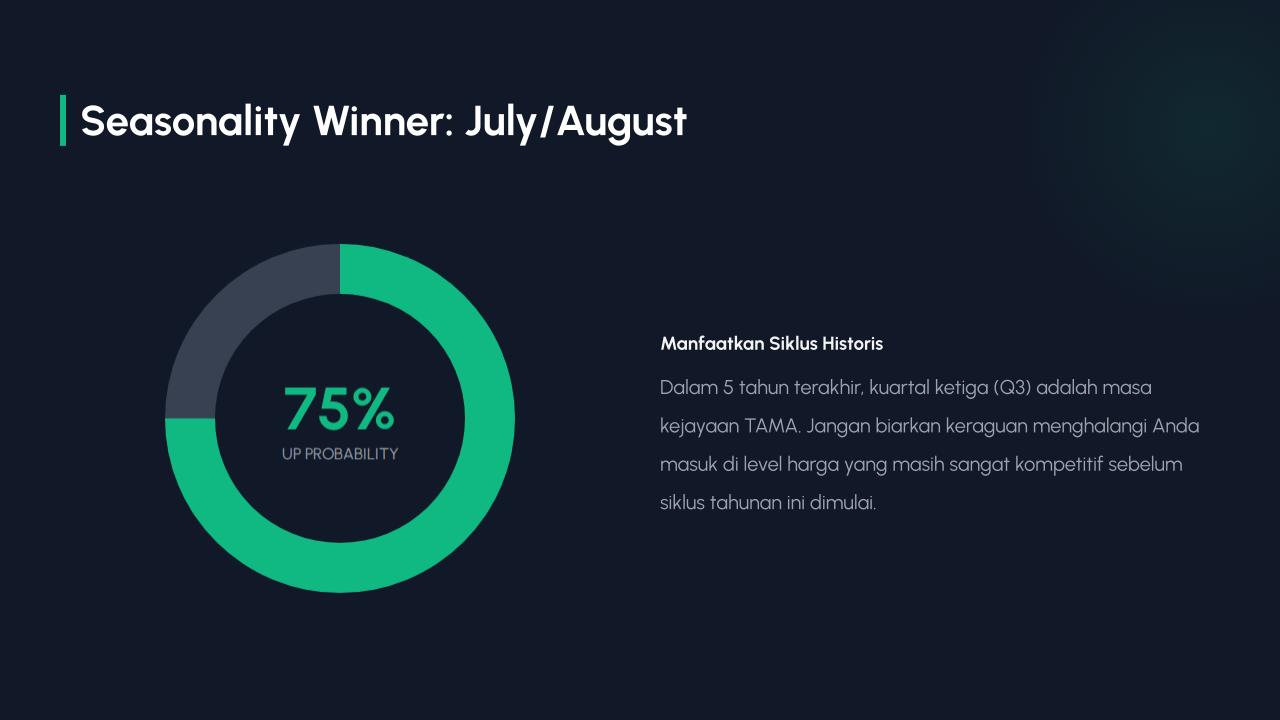 Seasonality Winner: July/August

75%
UP PROBABILITY

Manfaatkan Siklus Historis

Dalam 5 tahun terakhir, kuartal ketiga (Q3) adalah masa kejayaan TAMA. Jangan biarkan keraguan menghalangi Anda masuk di level harga yang masih sangat kompetitif sebelum siklus tahunan ini dimulai.